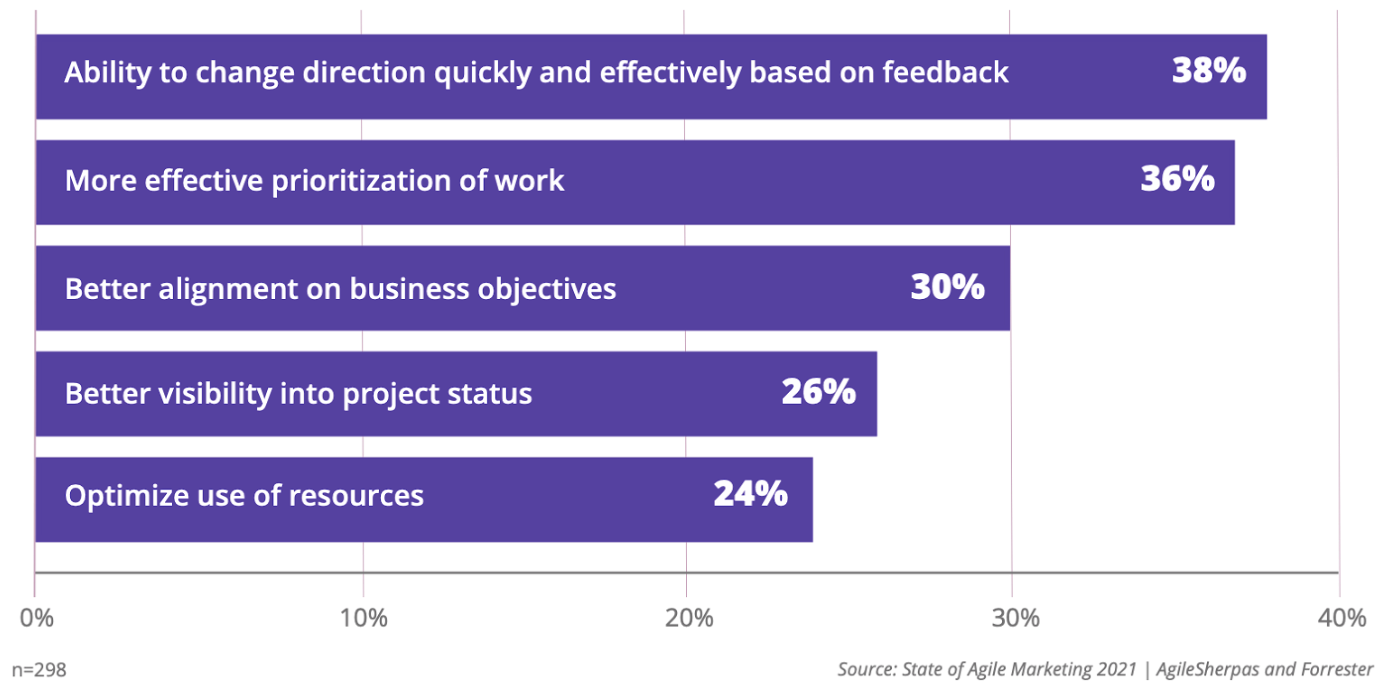 Ability to change direction quickly and effectively based on feedback 38%

More effective prioritization of work 36%

Better alignment on business objectives 30%

Better visibility into project status 26%

Optimize use of resources 24%

0% 10% 20% 30% 40%

n=298

Source: State of Agile Marketing 2021 | AgileSherpas and Forrester